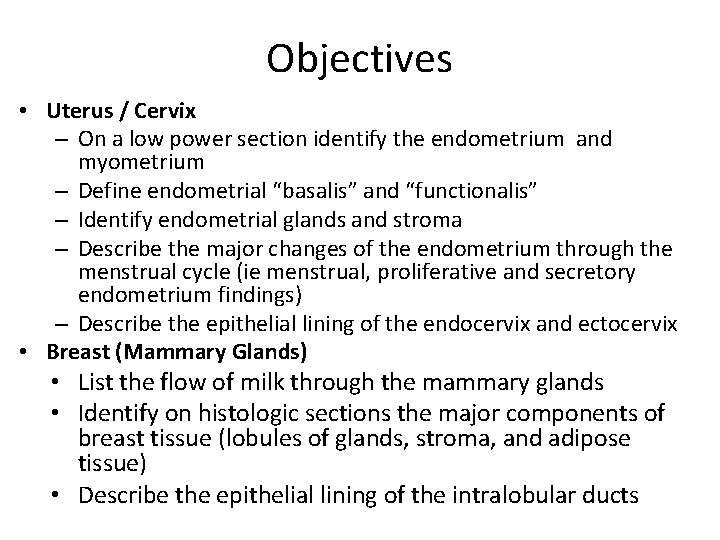 Objectives

• Uterus / Cervix
– On a low power section identify the endometrium and myometrium
– Define endometrial “basalis” and “functionalis”
– Identify endometrial glands and stroma
– Describe the major changes of the endometrium through the menstrual cycle (ie menstrual, proliferative and secretory endometrium findings)
– Describe the epithelial lining of the endocervix and ectocervix
• Breast (Mammary Glands)
• List the flow of milk through the mammary glands
• Identify on histologic sections the major components of breast tissue (lobules of glands, stroma, and adipose tissue)
• Describe the epithelial lining of the intralobular ducts